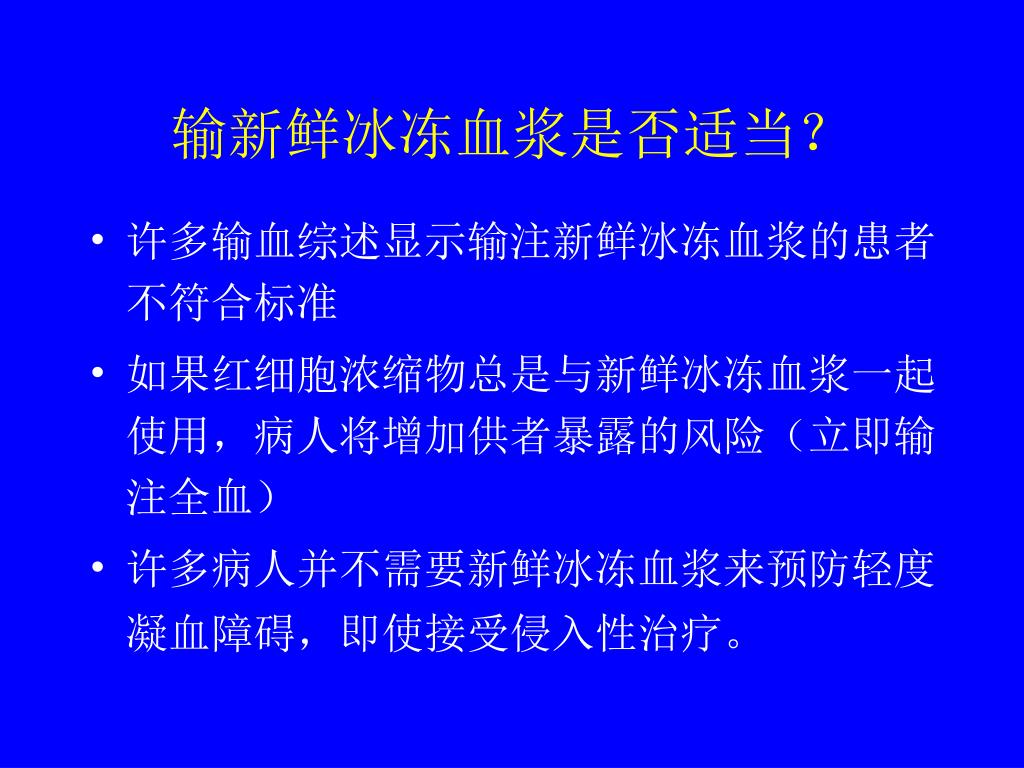 输新鲜冰冻血浆是否适当？

• 许多输血综述显示输注新鲜冰冻血浆的患者不符合标准

• 如果红细胞浓缩物总是与新鲜冰冻血浆一起使用，病人将增加供者暴露的风险（立即输注全血）

• 许多病人并不需要新鲜冰冻血浆来预防轻度凝血障碍，即使接受侵入性治疗。